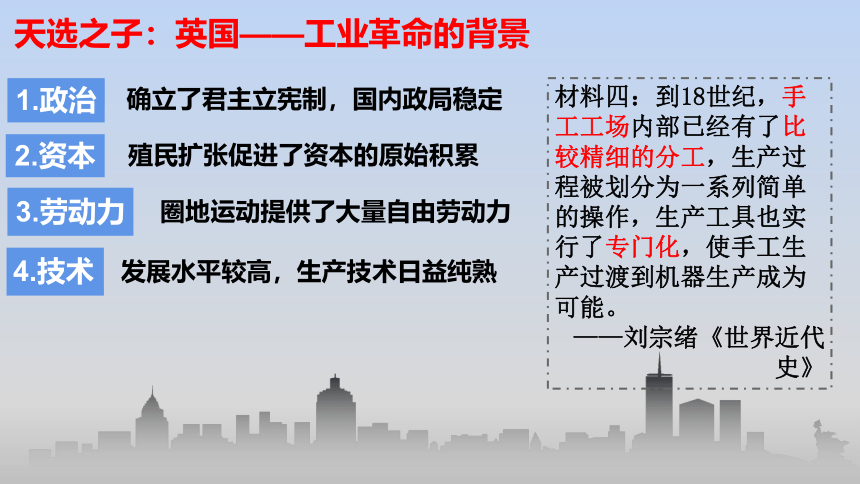 天选之子：英国——工业革命的背景

1.政治 确立了君主立宪制，国内政局稳定

2.资本 殖民扩张促进了资本的原始积累

3.劳动力 圈地运动提供了大量自由劳动力

4.技术 发展水平较高，生产技术日益纯熟

材料四：到18世纪，手工工场内部已经有了比较精细的分工，生产过程被划分为一系列简单的操作，生产工具也实行了专门化，使手工生产过渡到机器生产成为可能。

——刘宗绪《世界近代史》